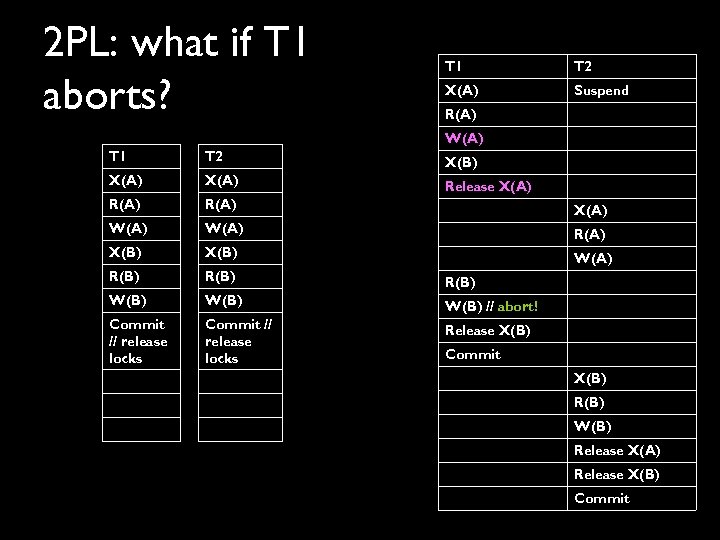 2PL: what if T1 aborts?

| T1 |
|---|
| X(A) |
| R(A) |
| W(A) |
| X(B) |
| R(B) |
| W(B) |
| Commit // release locks |
| |
| |
| |

| T2 |
|---|
| X(A) |
| R(A) |
| W(A) |
| X(B) |
| R(B) |
| W(B) |
| Commit // release locks |
| |
| |
| |

| T1 | T2 |
|---|---|
| X(A) | Suspend |
| R(A) | |
| W(A) | |
| X(B) | |
| Release X(A) | |
| | X(A) |
| | R(A) |
| | W(A) |
| R(B) | |
| W(B) // abort! | |
| Release X(B) | |
| Commit | |
| | X(B) |
| | R(B) |
| | W(B) |
| | Release X(A) |
| | Release X(B) |
| | Commit |